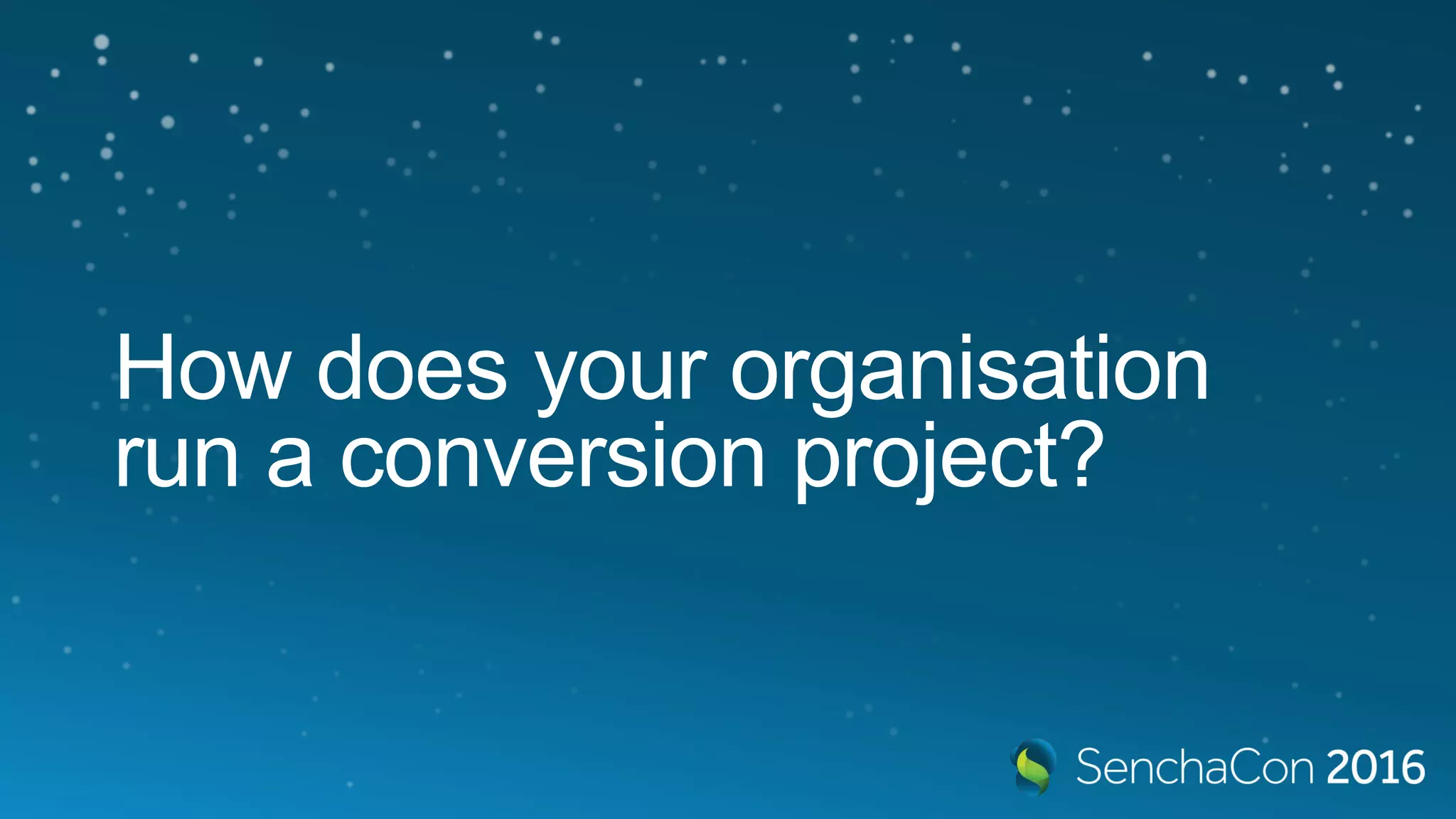 How does your organisation run a conversion project?

SenchaCon 2016